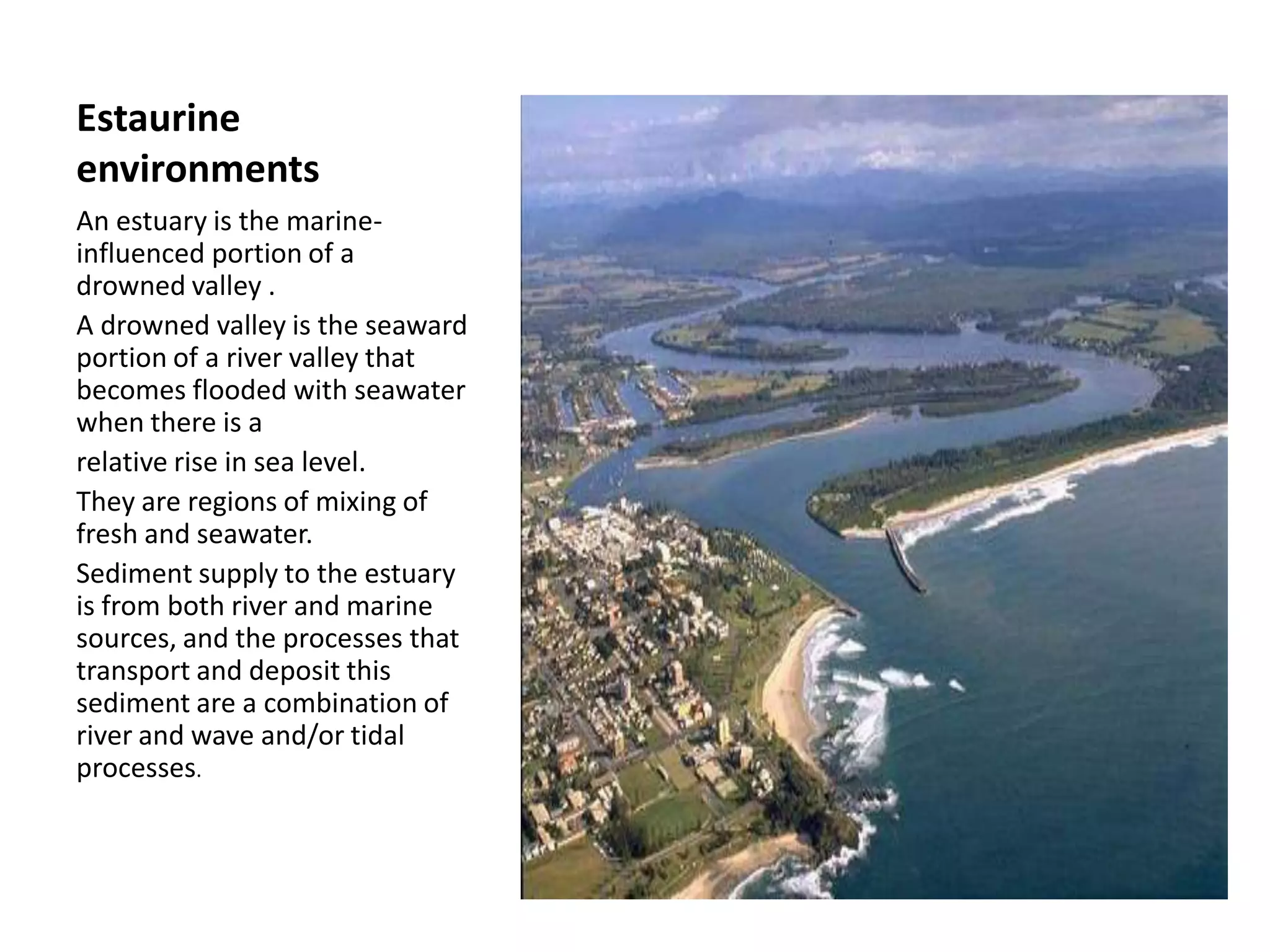 Estaurine environments

An estuary is the marine-influenced portion of a drowned valley .

A drowned valley is the seaward portion of a river valley that becomes flooded with seawater when there is a

relative rise in sea level.

They are regions of mixing of fresh and seawater.

Sediment supply to the estuary is from both river and marine sources, and the processes that transport and deposit this sediment are a combination of river and wave and/or tidal processes.